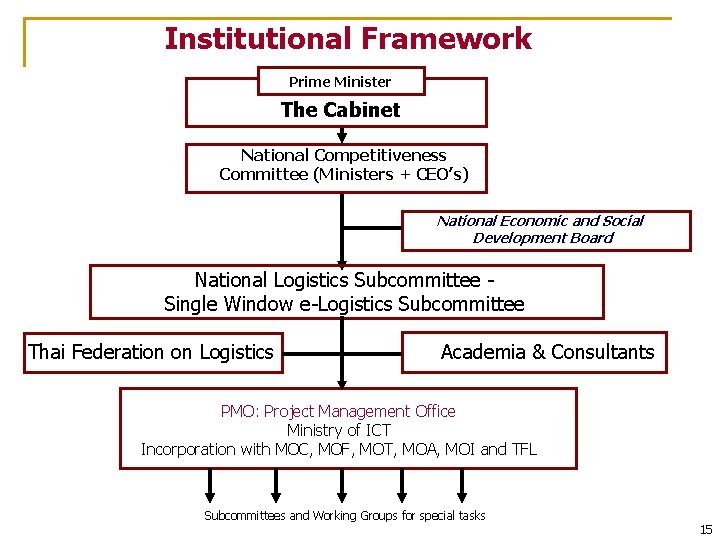 Institutional Framework

Prime Minister

The Cabinet

National Competitiveness Committee (Ministers + CEO's)

National Economic and Social Development Board

National Logistics Subcommittee - Single Window e-Logistics Subcommittee

Thai Federation on Logistics

Academia & Consultants

PMO: Project Management Office
Ministry of ICT
Incorporation with MOC, MOF, MOT, MOA, MOI and TFL

Subcommittees and Working Groups for special tasks

15